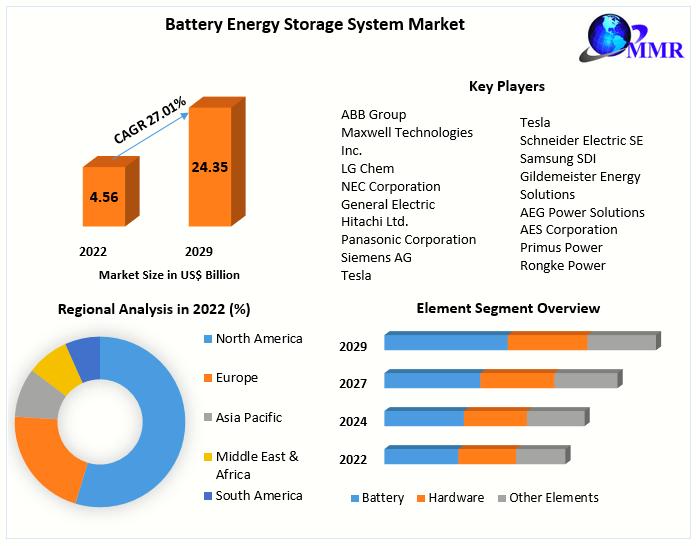 Battery Energy Storage System Market

MMR

CAGR 27.01%

4.56

24.35

2022

2029

Market Size in US$ Billion

Key Players

ABB Group
Maxwell Technologies Inc.
LG Chem
NEC Corporation
General Electric
Hitachi Ltd.
Panasonic Corporation
Siemens AG
Tesla

Tesla
Schneider Electric SE
Samsung SDI
Gildemeister Energy Solutions
AEG Power Solutions
AES Corporation
Primus Power
Rongke Power

Regional Analysis in 2022 (%)

North America
Europe
Asia Pacific
Middle East & Africa
South America

Element Segment Overview

2029
2027
2024
2022

Battery
Hardware
Other Elements